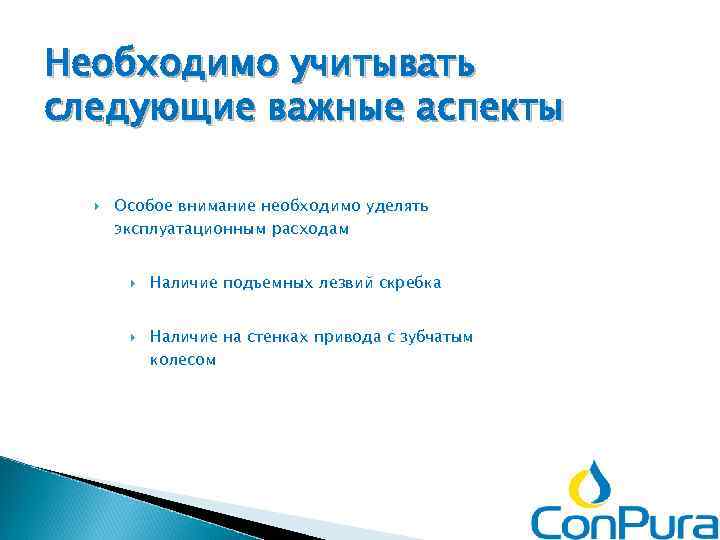 Необходимо учитывать следующие важные аспекты

Особое внимание необходимо уделять эксплуатационным расходам

Наличие подъемных лезвий скребка

Наличие на стенках привода с зубчатым колесом

ConPura